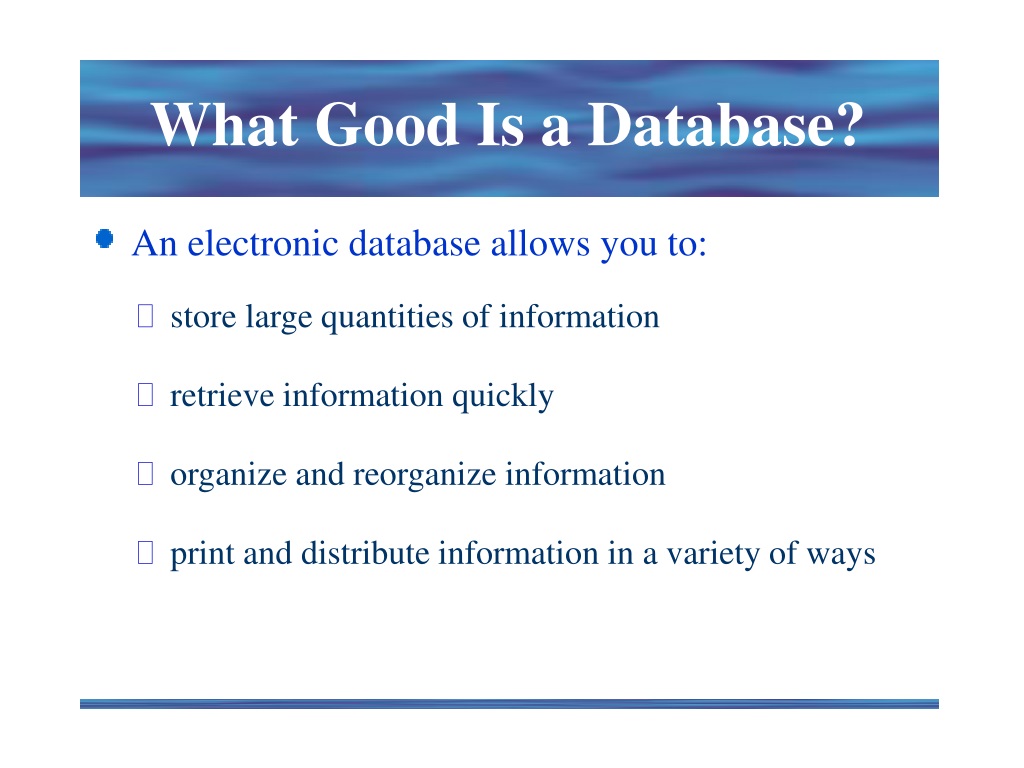 What Good Is a Database?

An electronic database allows you to:

store large quantities of information

retrieve information quickly

organize and reorganize information

print and distribute information in a variety of ways